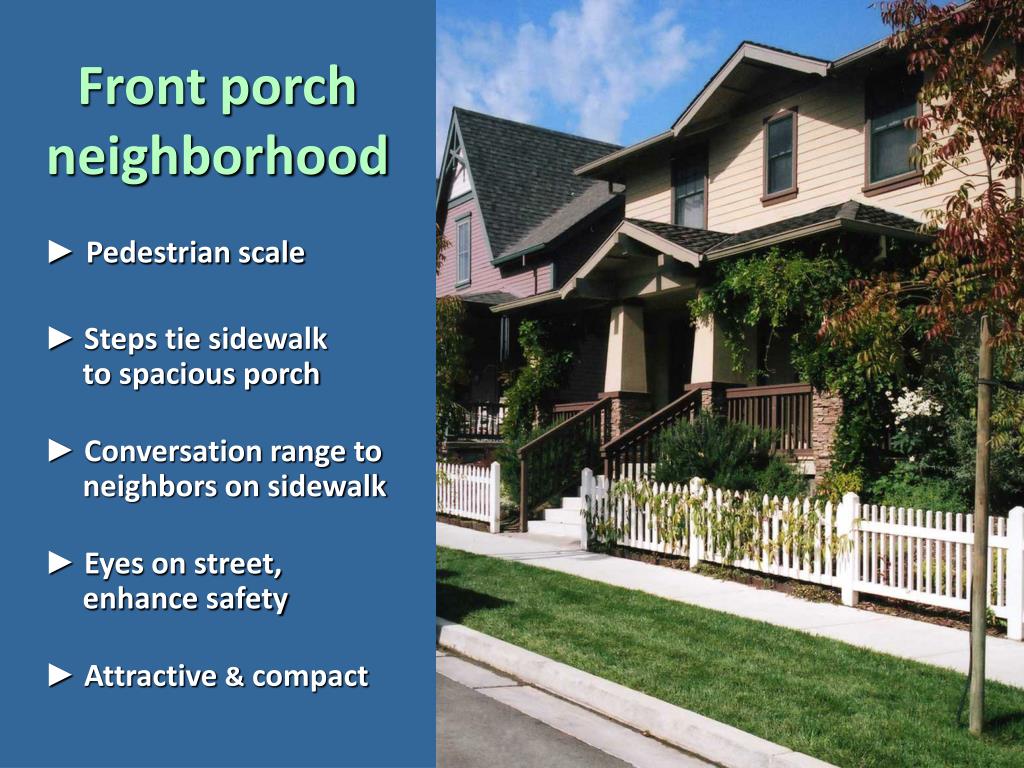 Front porch neighborhood

► Pedestrian scale

► Steps tie sidewalk to spacious porch

► Conversation range to neighbors on sidewalk

► Eyes on street, enhance safety

► Attractive & compact